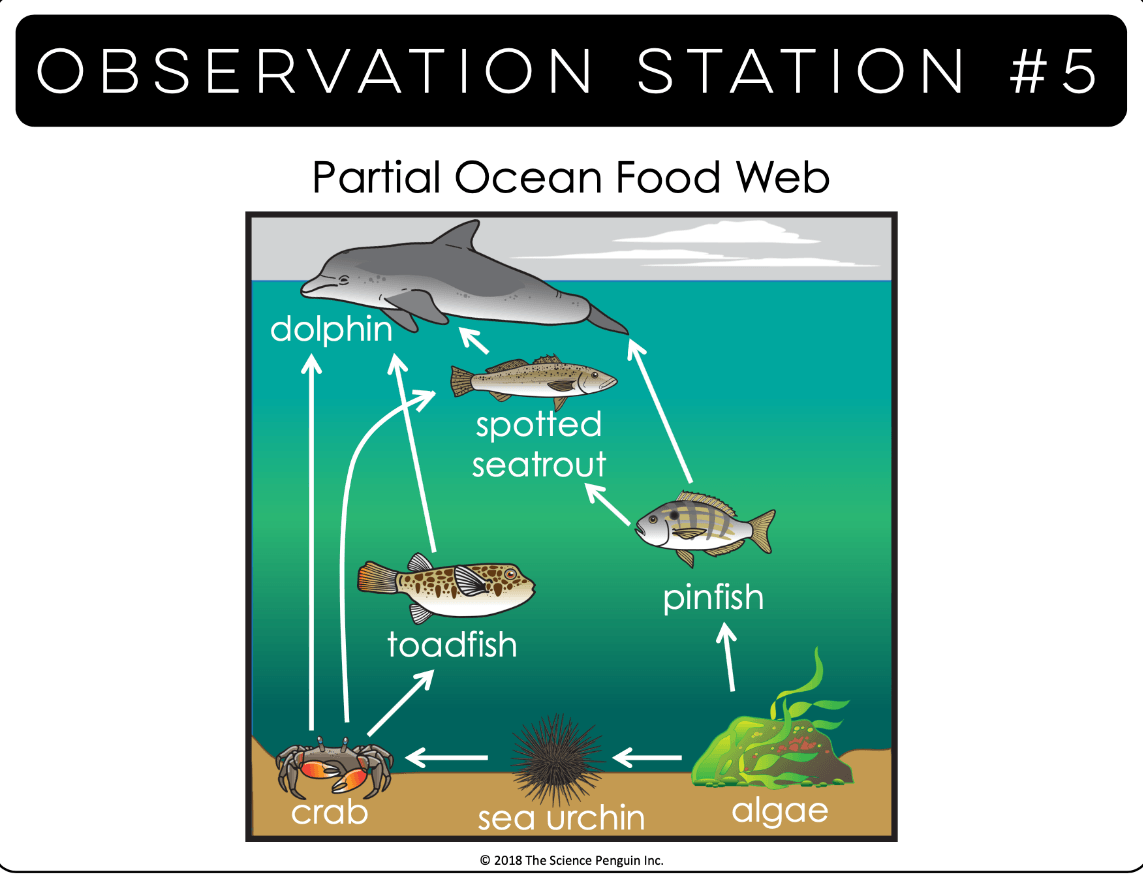 OBSERVATION STATION #5

Partial Ocean Food Web

dolphin

spotted seatrout

pinfish

toadfish

crab

sea urchin

algae

© 2018 The Science Penguin Inc.